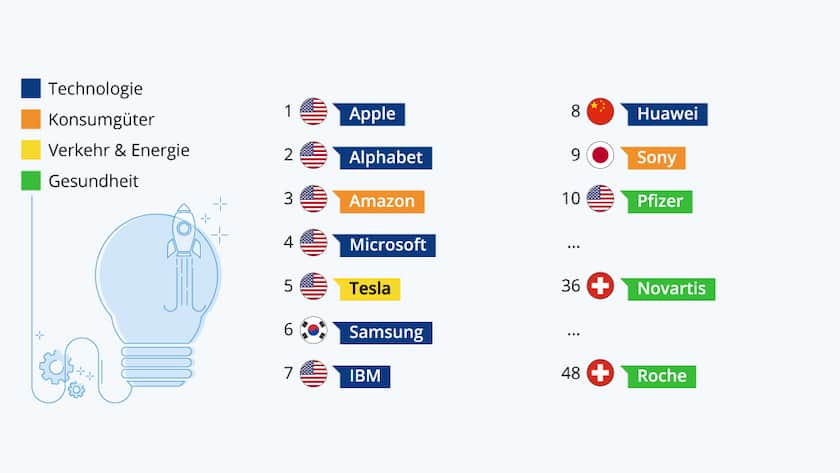 Technologie
Konsumgüter
Verkehr & Energie
Gesundheit

1 Apple
2 Alphabet
3 Amazon
4 Microsoft
5 Tesla
6 Samsung
7 IBM

8 Huawei
9 Sony
10 Pfizer
...
36 Novartis
...
48 Roche